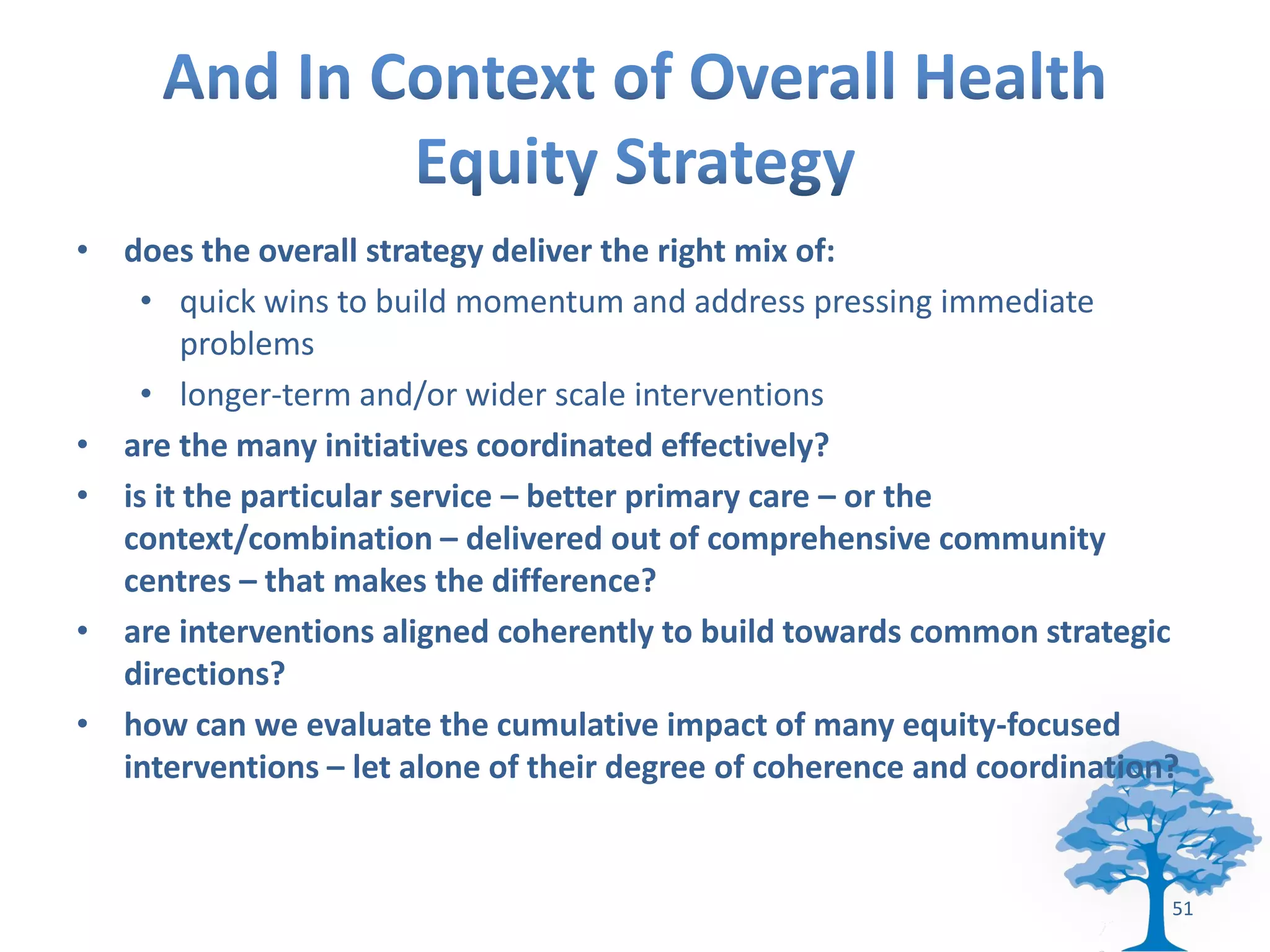 And In Context of Overall Health Equity Strategy

• does the overall strategy deliver the right mix of:
  • quick wins to build momentum and address pressing immediate problems
  • longer-term and/or wider scale interventions
• are the many initiatives coordinated effectively?
• is it the particular service – better primary care – or the context/combination – delivered out of comprehensive community centres – that makes the difference?
• are interventions aligned coherently to build towards common strategic directions?
• how can we evaluate the cumulative impact of many equity-focused interventions – let alone of their degree of coherence and coordination?

51